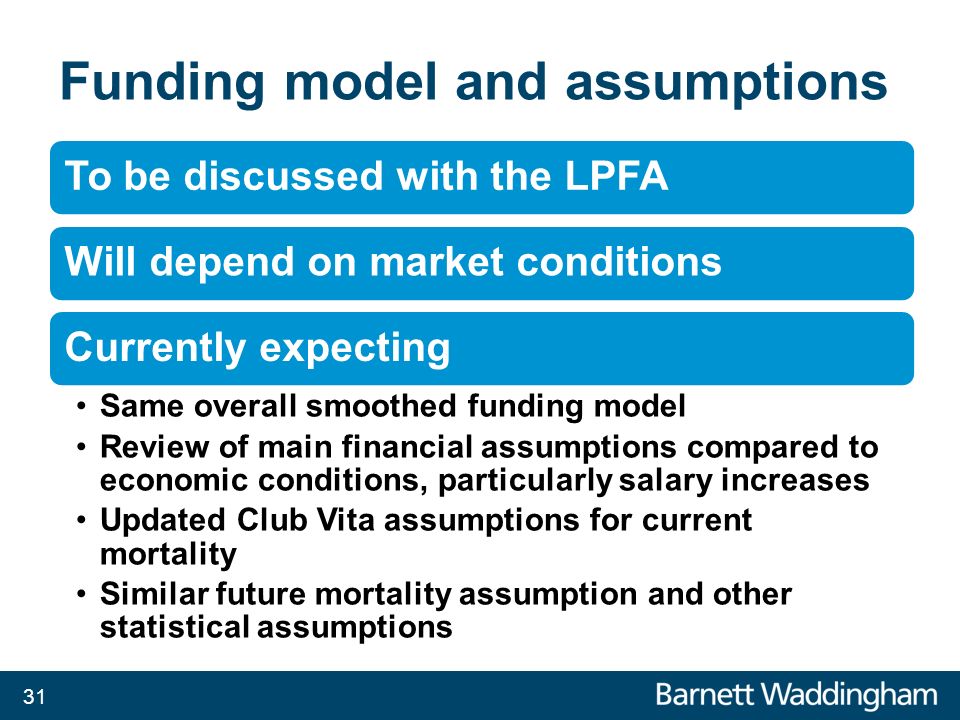 Funding model and assumptions

To be discussed with the LPFA

Will depend on market conditions

Currently expecting

• Same overall smoothed funding model
• Review of main financial assumptions compared to economic conditions, particularly salary increases
• Updated Club Vita assumptions for current mortality
• Similar future mortality assumption and other statistical assumptions

31

Barnett Waddingham